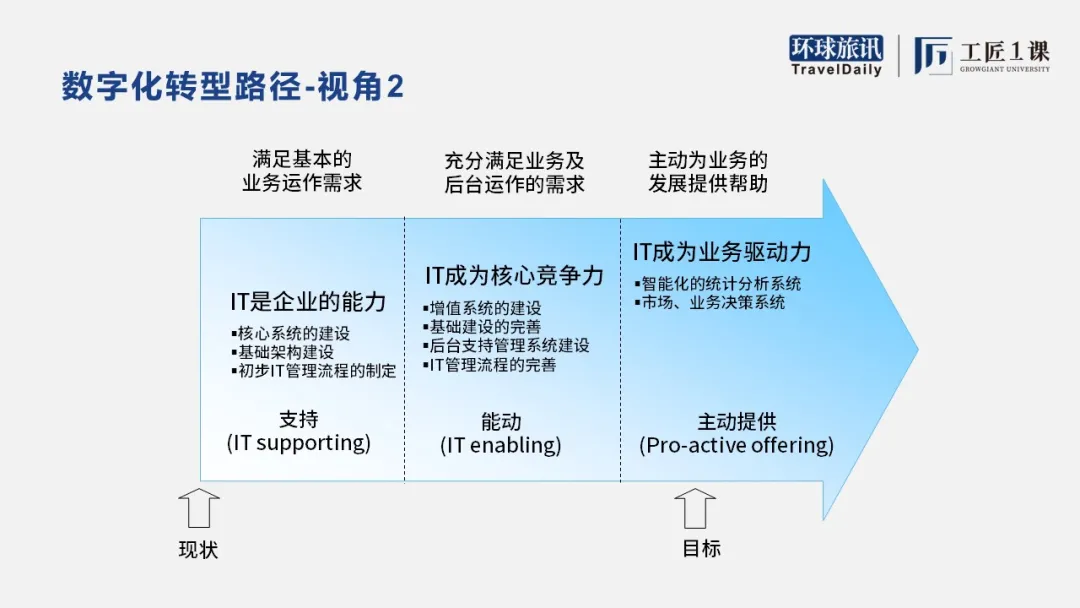 环球旅讯
TravelDaily

工匠1课
GROWGIANT UNIVERSITY

数字化转型路径-视角2

满足基本的
业务运作需求

充分满足业务及
后台运作的需求

主动为业务的
发展提供帮助

IT是企业的能力
▪核心系统的建设
▪基础架构建设
▪初步IT管理流程的制定

支持
(IT supporting)

IT成为核心竞争力
▪增值系统的建设
▪基础建设的完善
▪后台支持管理系统建设
▪IT管理流程的完善

能动
(IT enabling)

IT成为业务驱动力
▪智能化的统计分析系统
▪市场、业务决策系统

主动提供
(Pro-active offering)

现状

目标